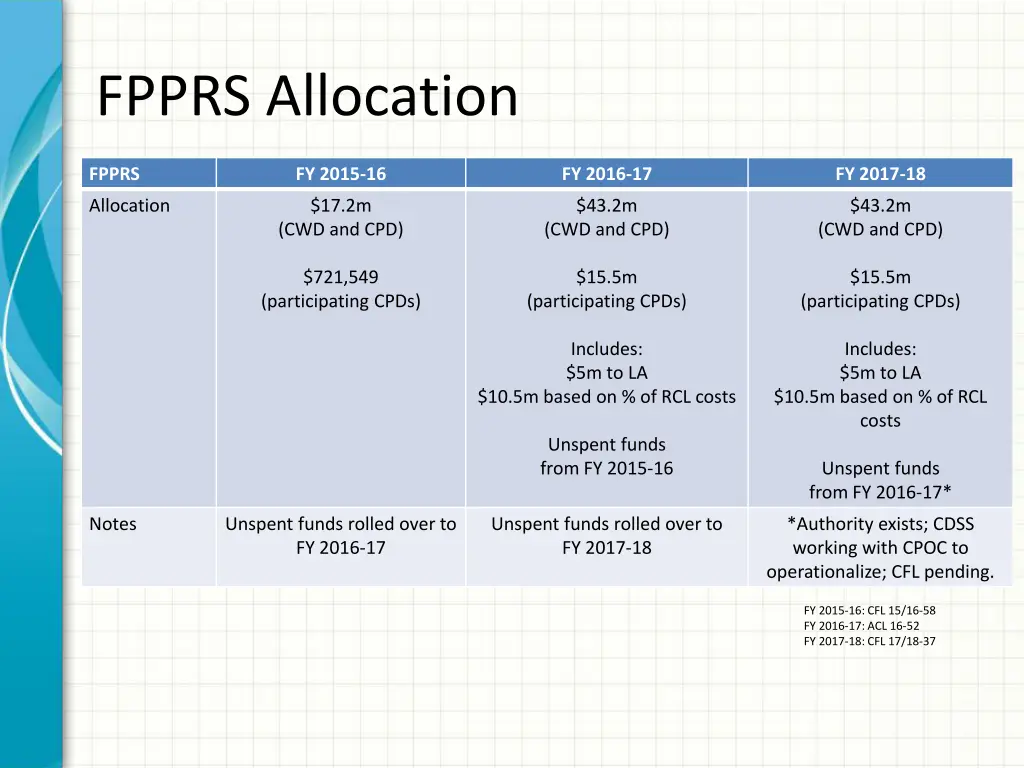 FPPRS Allocation

| FPPRS | FY 2015-16 | FY 2016-17 | FY 2017-18 |
|---|---|---|---|
| Allocation | \$17.2m (CWD and CPD) \$721,549 (participating CPDs) | \$43.2m (CWD and CPD) \$15.5m (participating CPDs) Includes: \$5m to LA \$10.5m based on % of RCL costs Unspent funds from FY 2015-16 | \$43.2m (CWD and CPD) \$15.5m (participating CPDs) Includes: \$5m to LA \$10.5m based on % of RCL costs Unspent funds from FY 2016-17* |
| Notes | Unspent funds rolled over to FY 2016-17 | Unspent funds rolled over to FY 2017-18 | *Authority exists; CDSS working with CPOC to operationalize; CFL pending. |

FY 2015-16: CFL 15/16-58
FY 2016-17: ACL 16-52
FY 2017-18: CFL 17/18-37